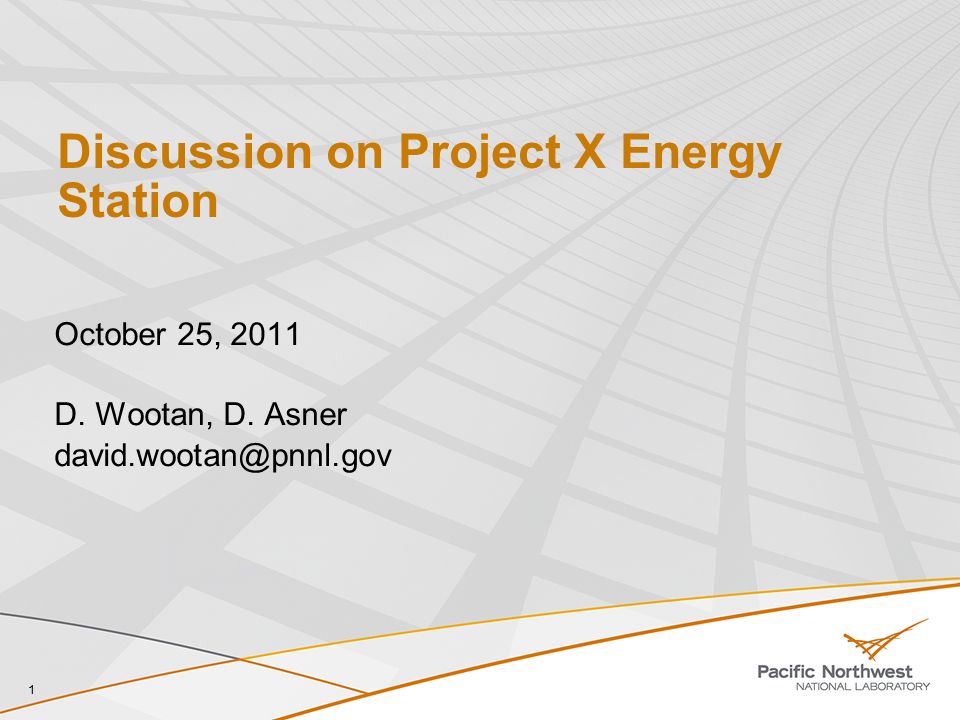 Discussion on Project X Energy Station

October 25, 2011

D. Wootan, D. Asner
david.wootan@pnnl.gov

1

Pacific Northwest
NATIONAL LABORATORY